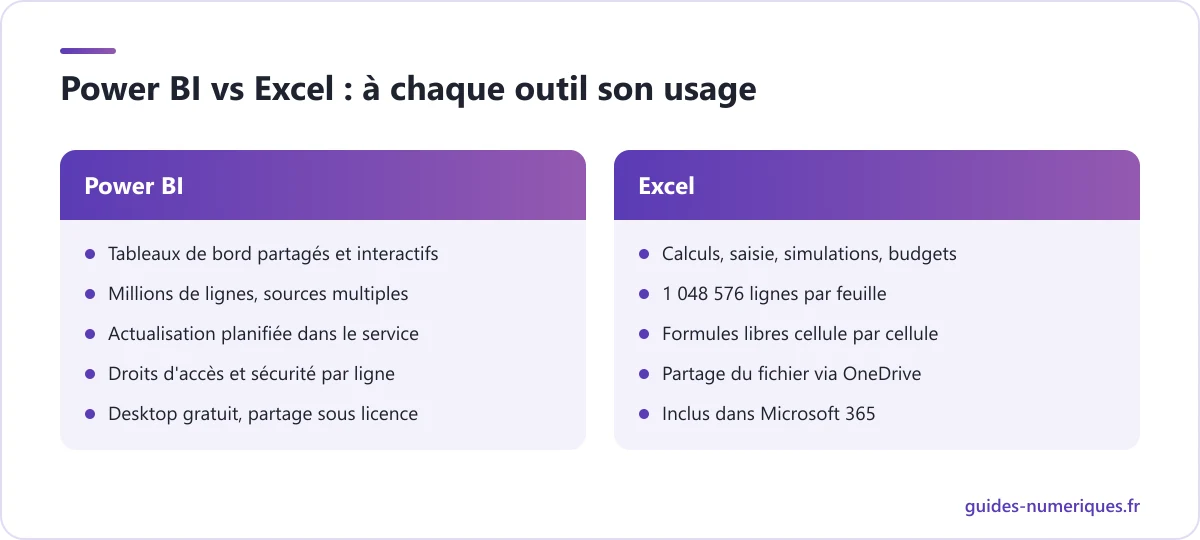 Power BI vs Excel : à chaque outil son usage

Power BI

- Tableaux de bord partagés et interactifs
- Millions de lignes, sources multiples
- Actualisation planifiée dans le service
- Droits d'accès et sécurité par ligne
- Desktop gratuit, partage sous licence

Excel

- Calculs, saisie, simulations, budgets
- 1 048 576 lignes par feuille
- Formules libres cellule par cellule
- Partage du fichier via OneDrive
- Inclus dans Microsoft 365

guides-numeriques.fr